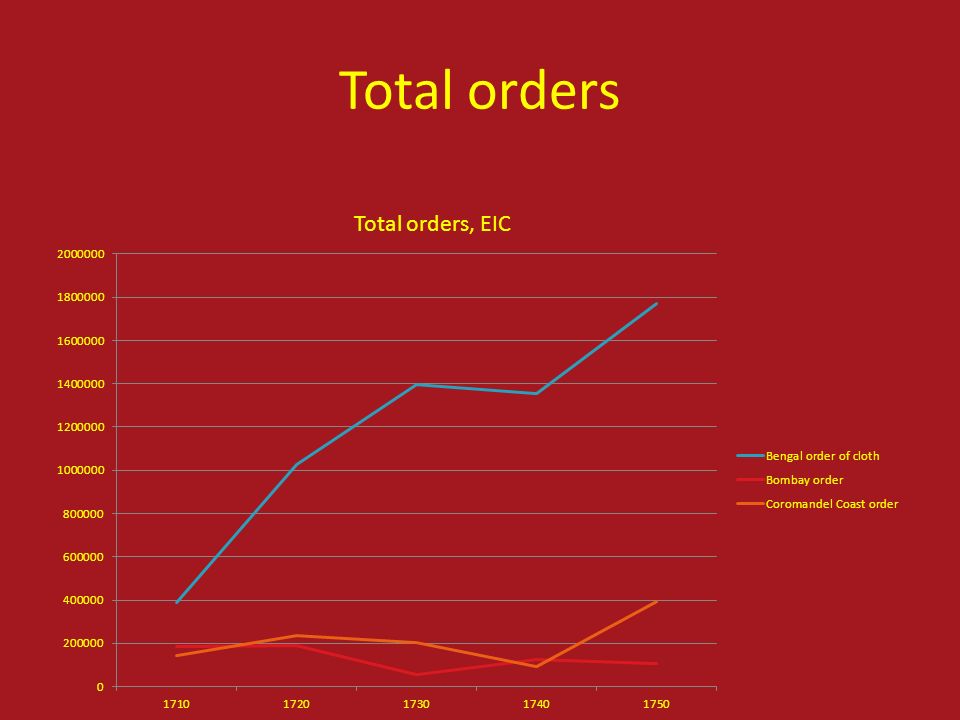 Total orders

Total orders, EIC

2000000
1800000
1600000
1400000
1200000
1000000
800000
600000
400000
200000
0

1710
1720
1730
1740
1750

Bengal order of cloth
Bombay order
Coromandel Coast order